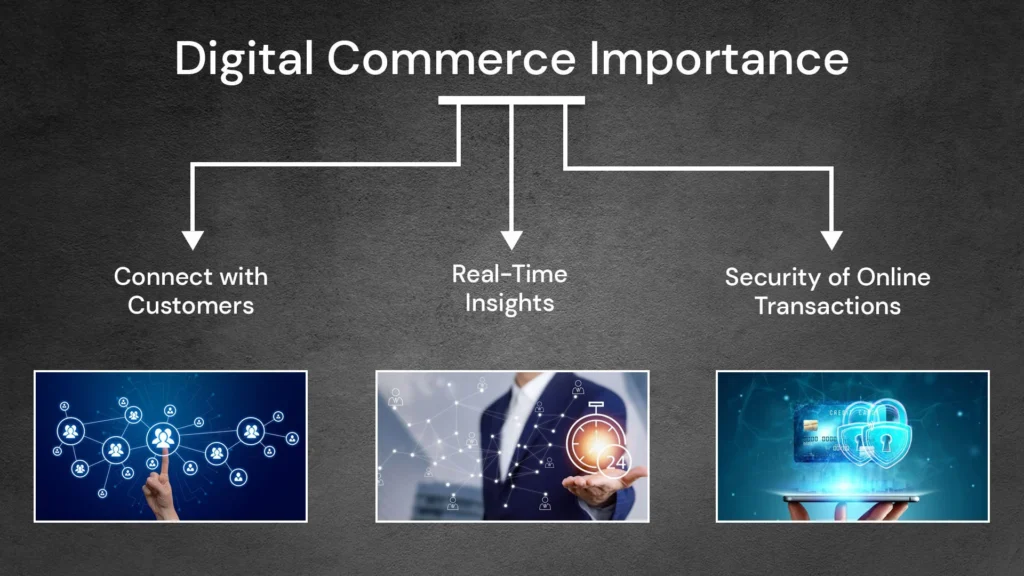 Digital Commerce Importance

Connect with Customers

Real-Time Insights

Security of Online Transactions

24

CREDIT CARD